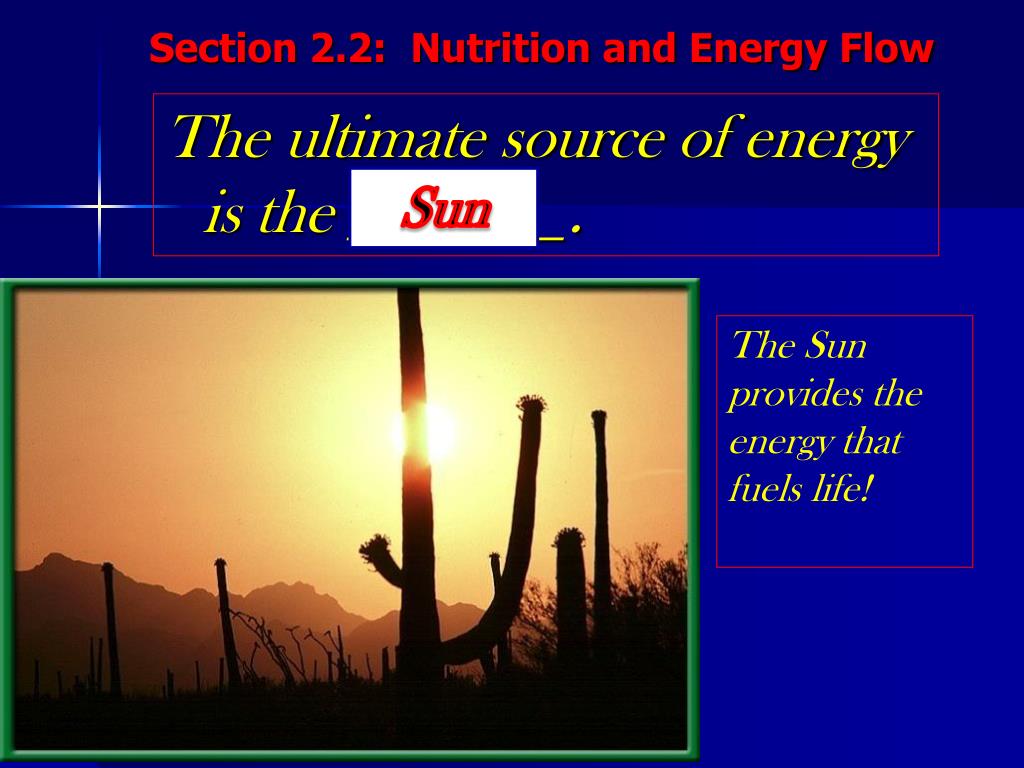 Section 2.2: Nutrition and Energy Flow

The ultimate source of energy is the Sun_.

The Sun provides the energy that fuels life!